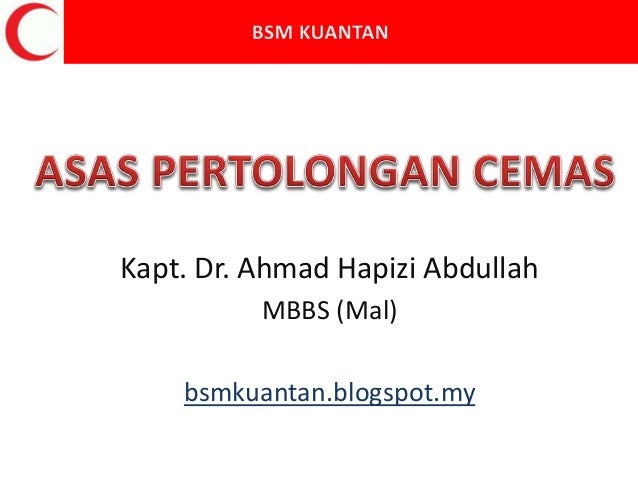 BSM KUANTAN

ASAS PERTOLONGAN CEMAS

Kapt. Dr. Ahmad Hapizi Abdullah
MBBS (Mal)

bsmkuantan.blogspot.my